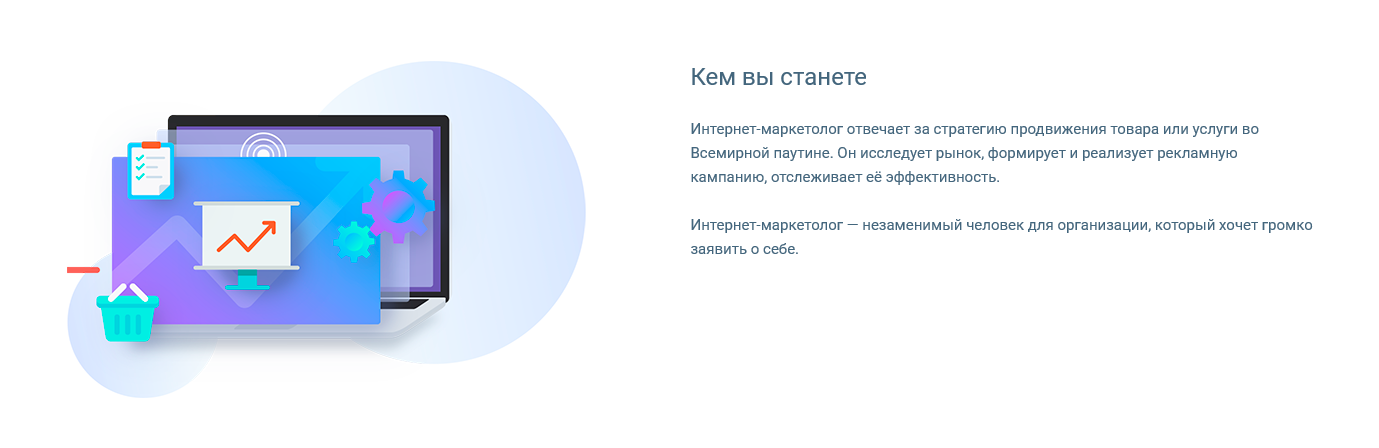 Кем вы станете

Интернет-маркетолог отвечает за стратегию продвижения товара или услуги во Всемирной паутине. Он исследует рынок, формирует и реализует рекламную кампанию, отслеживает её эффективность.

Интернет-маркетолог — незаменимый человек для организации, который хочет громко заявить о себе.